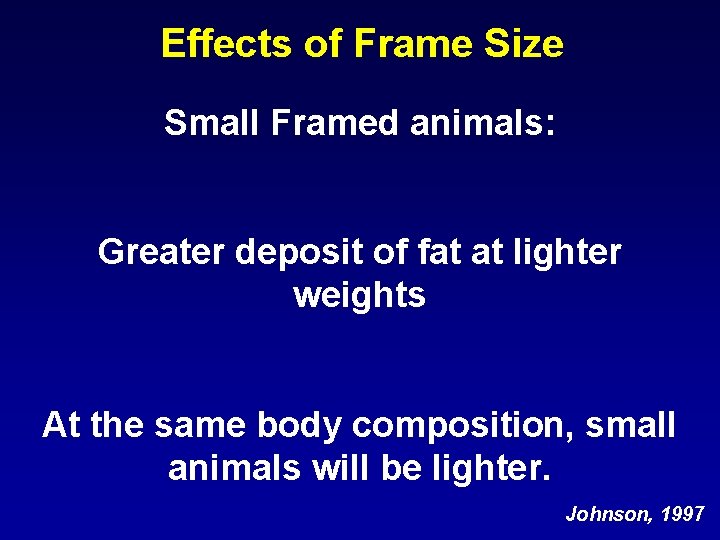 Effects of Frame Size

Small Framed animals:

Greater deposit of fat at lighter weights

At the same body composition, small animals will be lighter.

Johnson, 1997